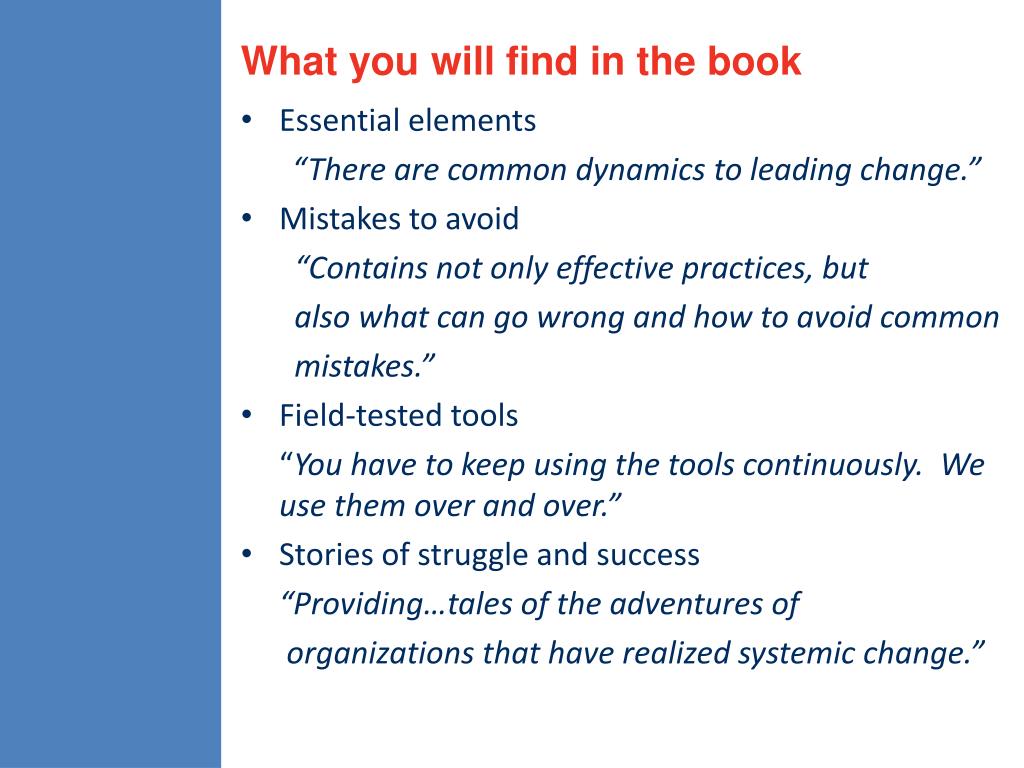 What you will find in the book

• Essential elements
“There are common dynamics to leading change.”
• Mistakes to avoid
“Contains not only effective practices, but also what can go wrong and how to avoid common mistakes.”
• Field-tested tools
“You have to keep using the tools continuously. We use them over and over.”
• Stories of struggle and success
“Providing…tales of the adventures of organizations that have realized systemic change.”